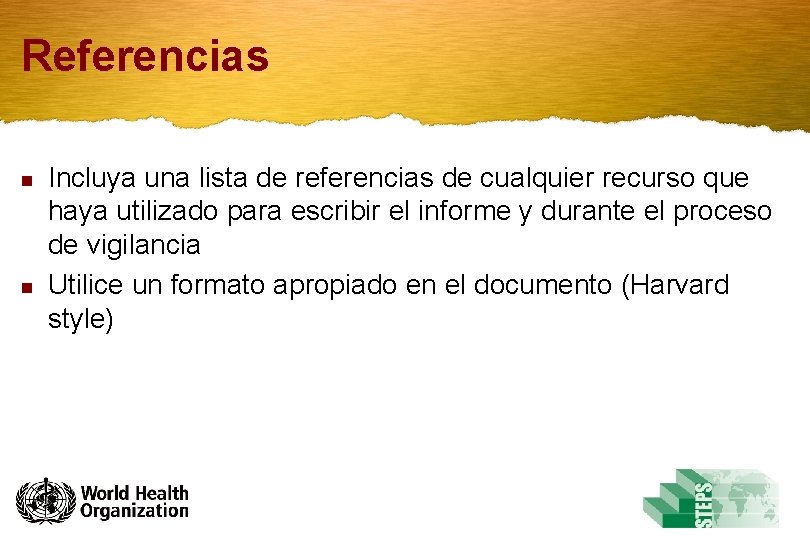 Referencias

- Incluya una lista de referencias de cualquier recurso que haya utilizado para escribir el informe y durante el proceso de vigilancia
- Utilice un formato apropiado en el documento (Harvard style)

World Health Organization

STEPS